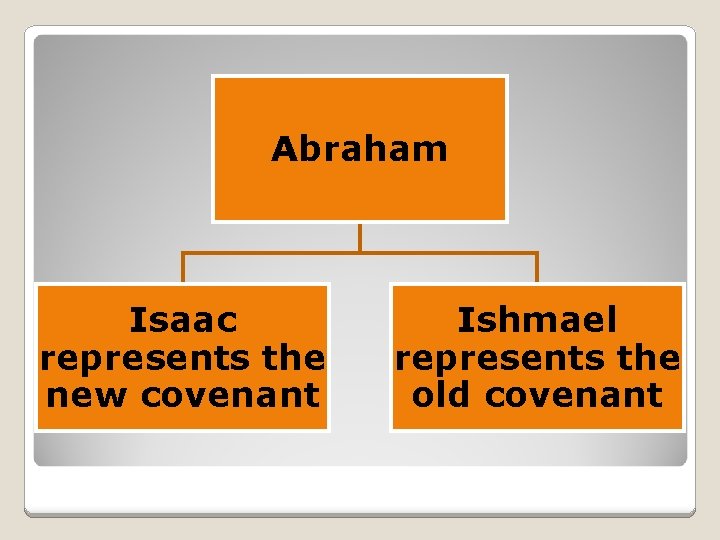 Abraham

Isaac represents the new covenant

Ishmael represents the old covenant